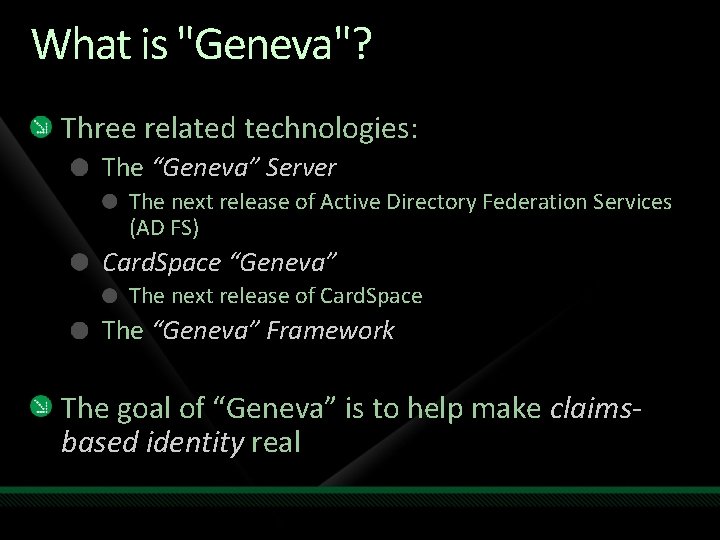 What is "Geneva"?

Three related technologies:

The “Geneva” Server

The next release of Active Directory Federation Services (AD FS)

CardSpace “Geneva”

The next release of CardSpace

The “Geneva” Framework

The goal of “Geneva” is to help make claims-based identity real